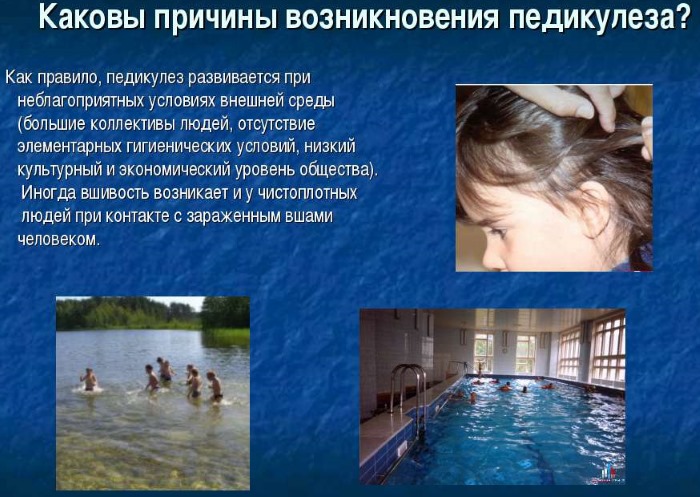 Каковы причины возникновения педикулеза?

Как правило, педикулез развивается при неблагоприятных условиях внешней среды (большие коллективы людей, отсутствие элементарных гигиенических условий, низкий культурный и экономический уровень общества). Иногда вшивость возникает и у чистоплотных людей при контакте с зараженным вшами человеком.